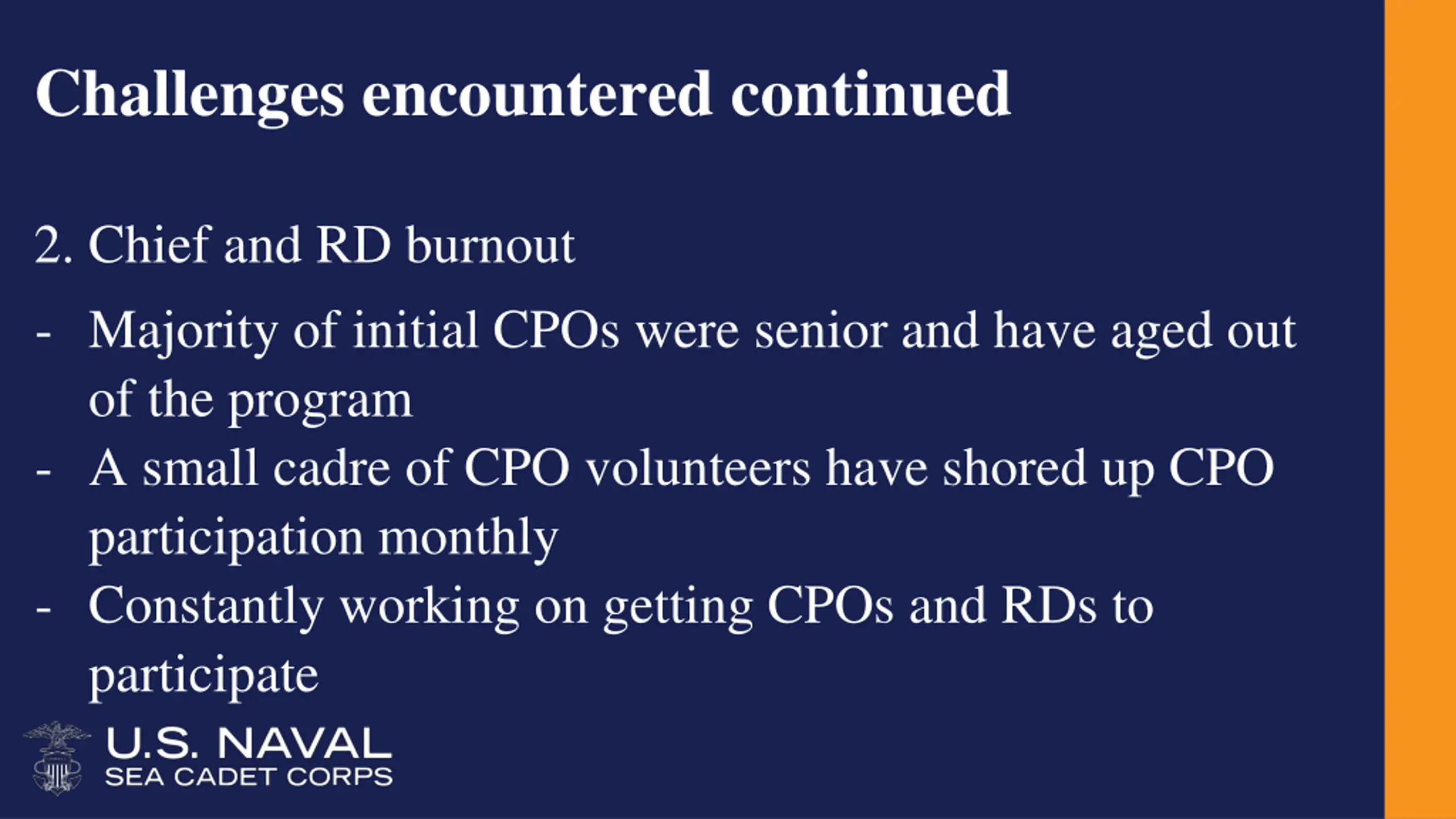 Challenges encountered continued

2. Chief and RD burnout

- Majority of initial CPOs were senior and have aged out of the program
- A small cadre of CPO volunteers have shored up CPO participation monthly
- Constantly working on getting CPOs and RDs to participate

U.S. NAVAL
SEA CADET CORPS